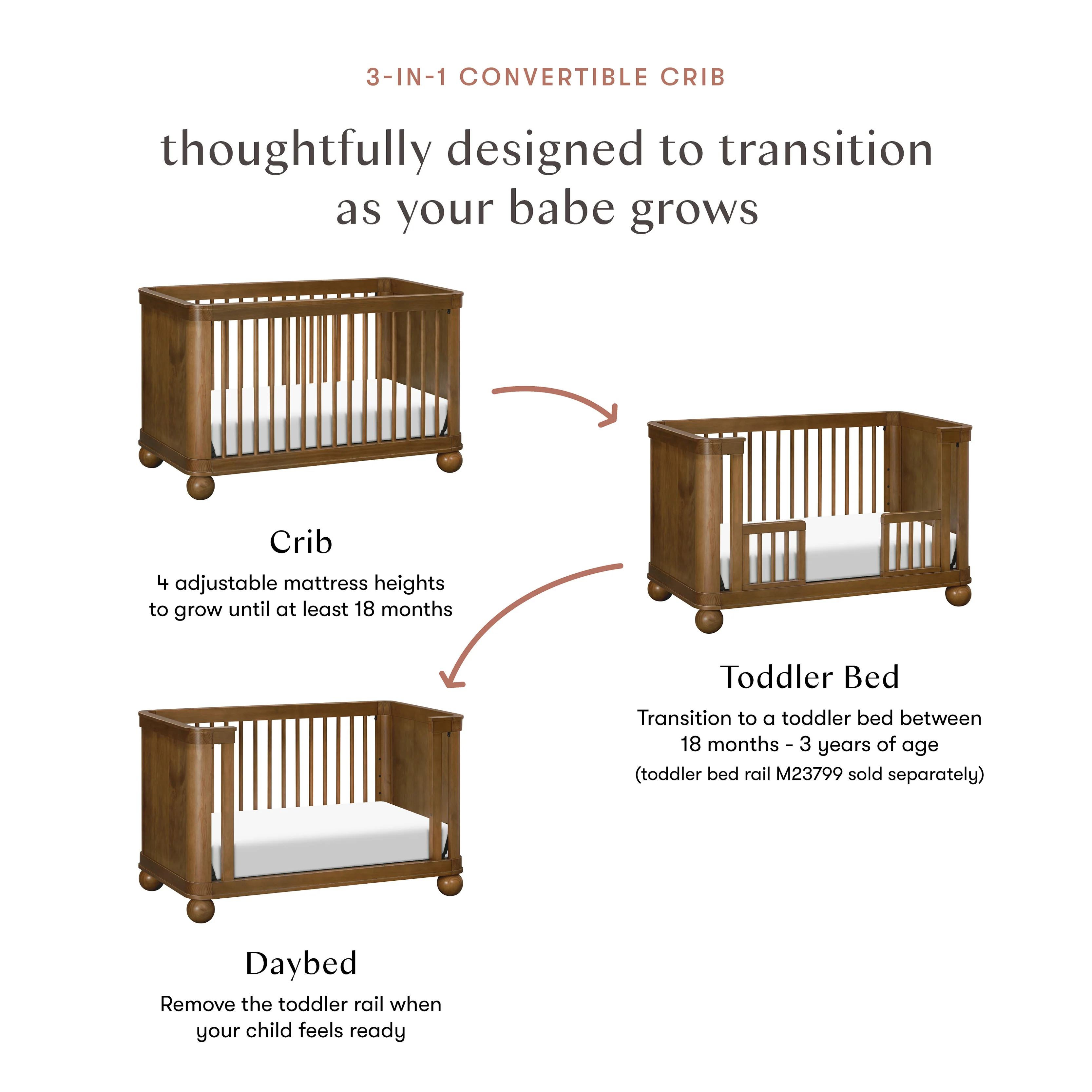 3-IN-1 CONVERTIBLE CRIB

thoughtfully designed to transition as your babe grows

Crib

4 adjustable mattress heights to grow until at least 18 months

Toddler Bed

Transition to a toddler bed between 18 months - 3 years of age (toddler bed rail M23799 sold separately)

Daybed

Remove the toddler rail when your child feels ready